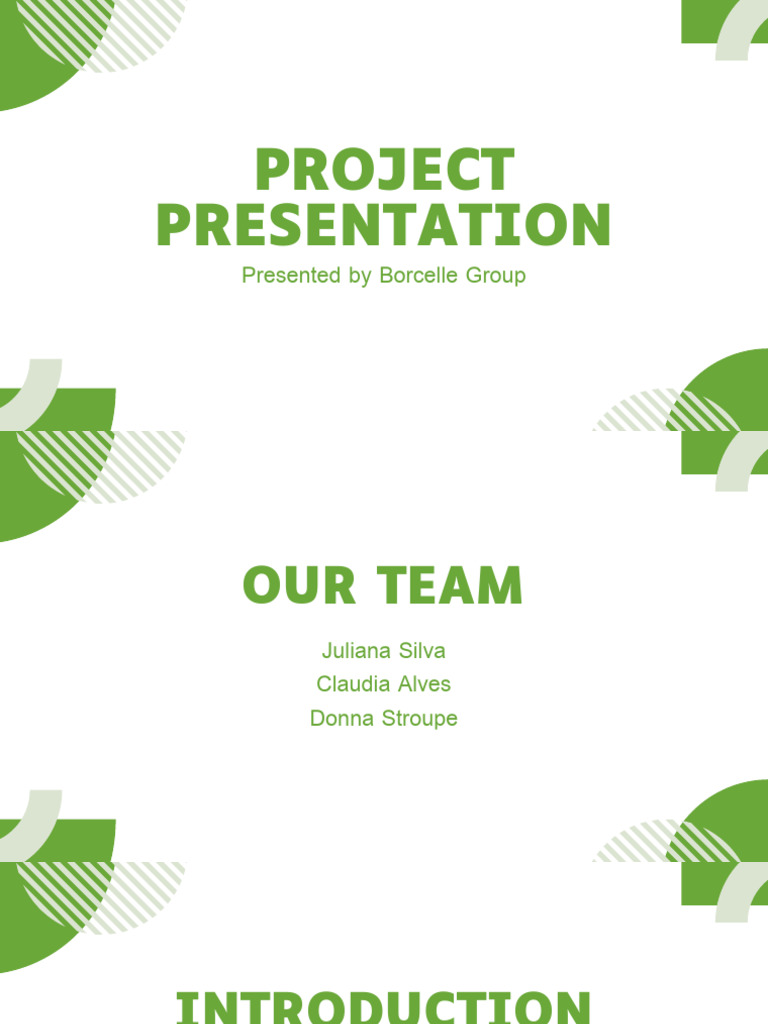 PROJECT PRESENTATION

Presented by Borcelle Group

OUR TEAM

Juliana Silva
Claudia Alves
Donna Stroupe

INTRODUCTION